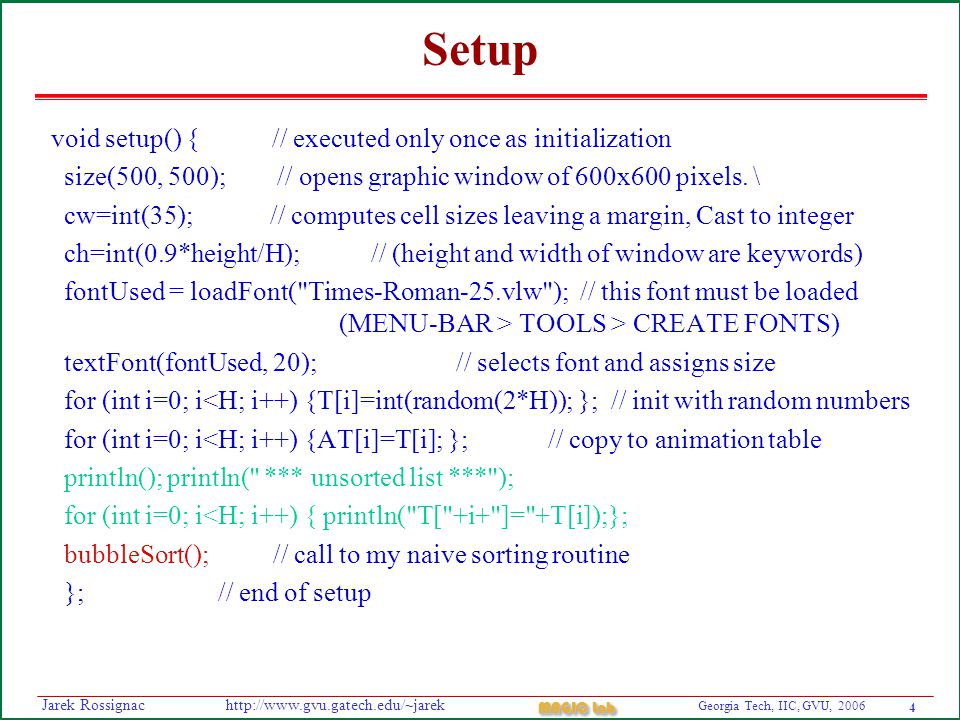 Setup

void setup() { // executed only once as initialization
size(500, 500); // opens graphic window of 600x600 pixels. \
cw=int(35); // computes cell sizes leaving a margin, Cast to integer
ch=int(0.9*height/H); // (height and width of window are keywords)
fontUsed = loadFont("Times-Roman-25.vlw"); // this font must be loaded (MENU-BAR > TOOLS > CREATE FONTS)
textFont(fontUsed, 20); // selects font and assigns size
for (int i=0; i<H; i++) {T[i]=int(random(2*H)); }; // init with random numbers
for (int i=0; i<H; i++) {AT[i]=T[i]; }; // copy to animation table
println(); println(" *** unsorted list ***");
for (int i=0; i<H; i++) { println("T["+i+"]="+T[i]);};
bubbleSort(); // call to my naive sorting routine
}; // end of setup

Jarek Rossignac http://www.gvu.gatech.edu/~jarek MAGIC lab Georgia Tech, IIC, GVU, 2006 4